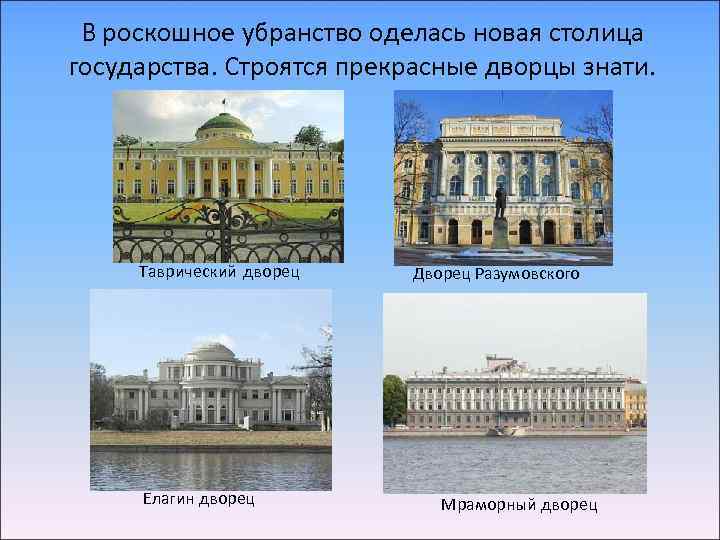 В роскошное убранство оделась новая столица государства. Строятся прекрасные дворцы знати.

Таврический дворец

Дворец Разумовского

Елагин дворец

Мраморный дворец